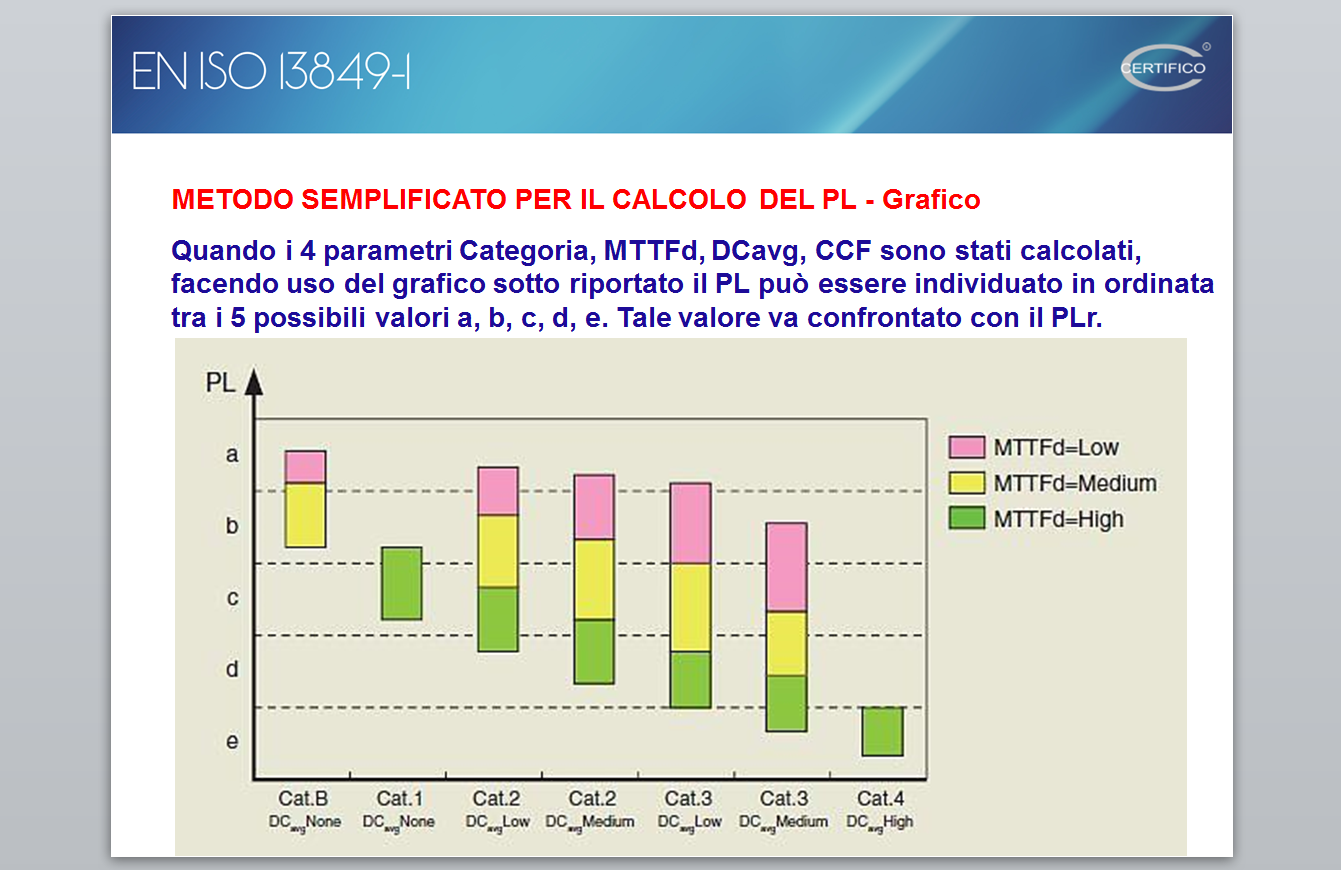 EN ISO 13849-1

CERTIFICO ®

METODO SEMPLIFICATO PER IL CALCOLO DEL PL - Grafico

Quando i 4 parametri Categoria, MTTFd, DCavg, CCF sono stati calcolati, facendo uso del grafico sotto riportato il PL può essere individuato in ordinata tra i 5 possibili valori a, b, c, d, e. Tale valore va confrontato con il PLr.

PL

a

b

c

d

e

MTTFd=Low

MTTFd=Medium

MTTFd=High

Cat.B $DC_{avg}$None

Cat.1 $DC_{avg}$None

Cat.2 $DC_{avg}$Low

Cat.2 $DC_{avg}$Medium

Cat.3 $DC_{avg}$Low

Cat.3 $DC_{avg}$Medium

Cat.4 $DC_{avg}$High